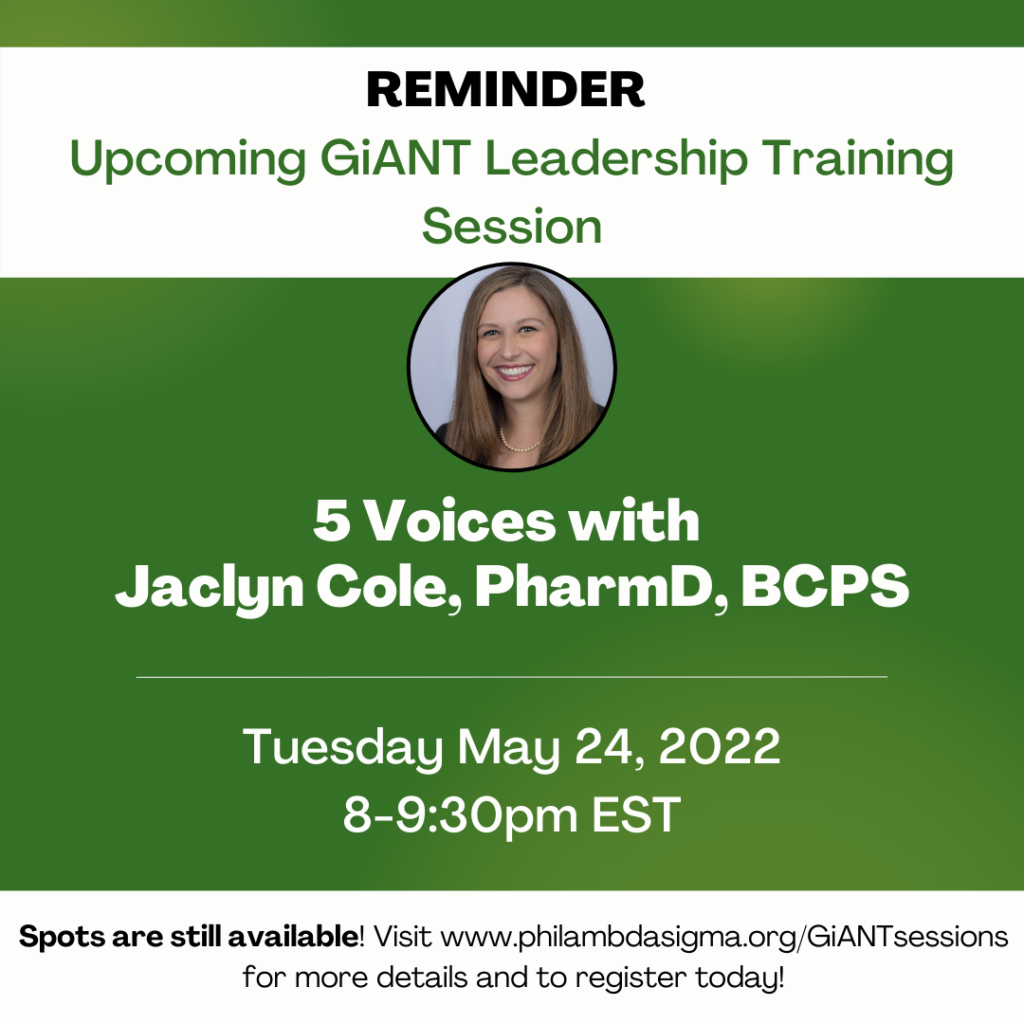 REMINDER

Upcoming GiANT Leadership Training Session

5 Voices with Jaclyn Cole, PharmD, BCPS

Tuesday May 24, 2022
8-9:30pm EST

Spots are still available! Visit www.philambdasigma.org/GiANTsessions for more details and to register today!